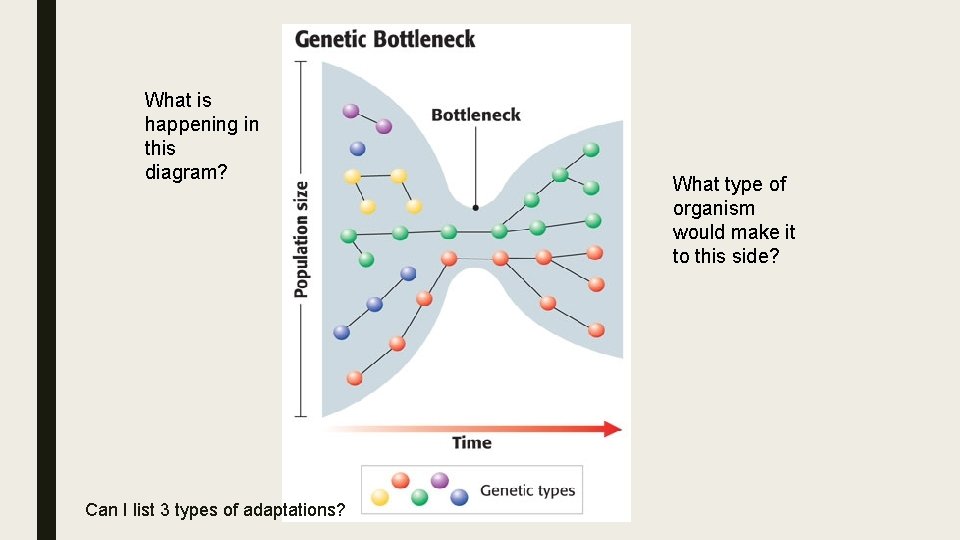 What is happening in this diagram?

Genetic Bottleneck

Bottleneck

Population size

Time

Genetic types

What type of organism would make it to this side?

Can I list 3 types of adaptations?